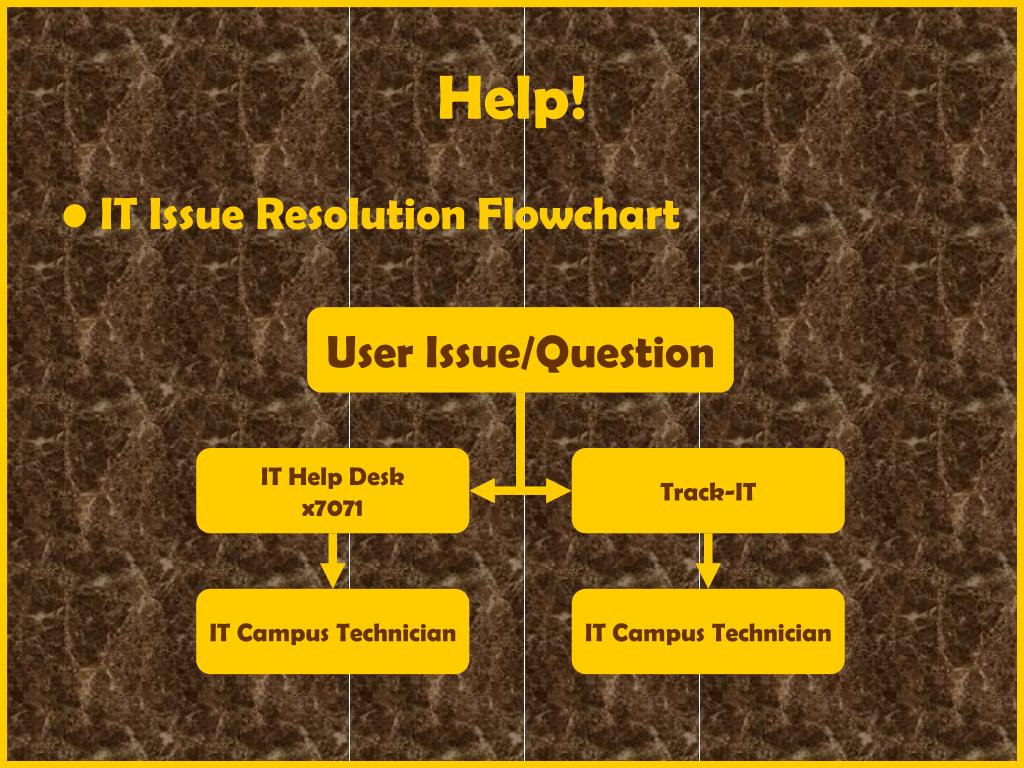 Help!

• IT Issue Resolution Flowchart

User Issue/Question

IT Help Desk
x7071

Track-IT

IT Campus Technician

IT Campus Technician